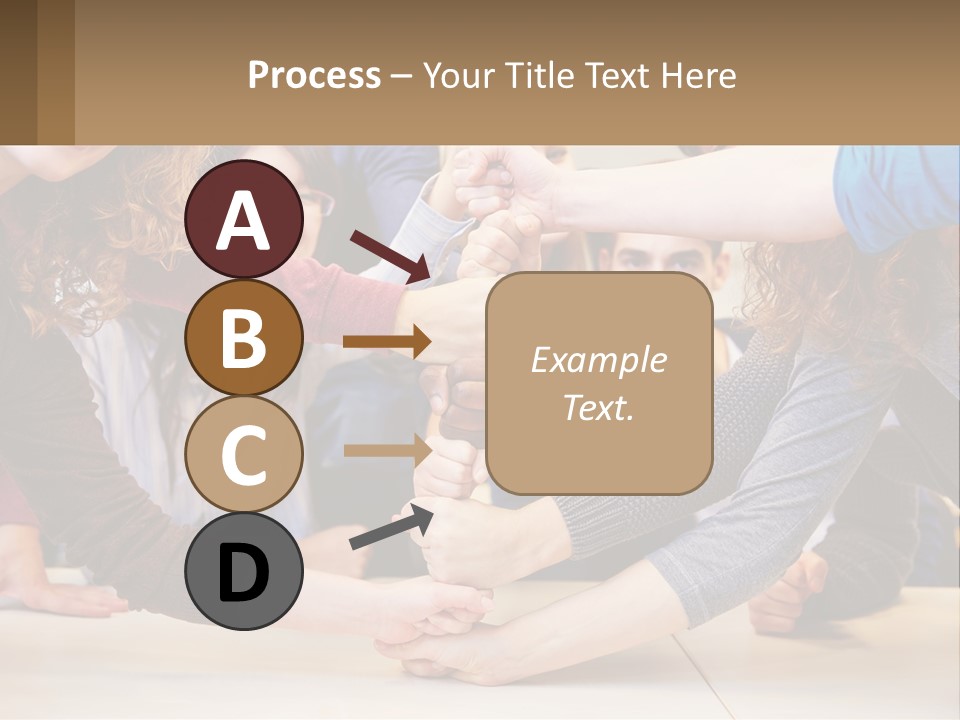 Process – Your Title Text Here

A

B

C

D

Example Text.